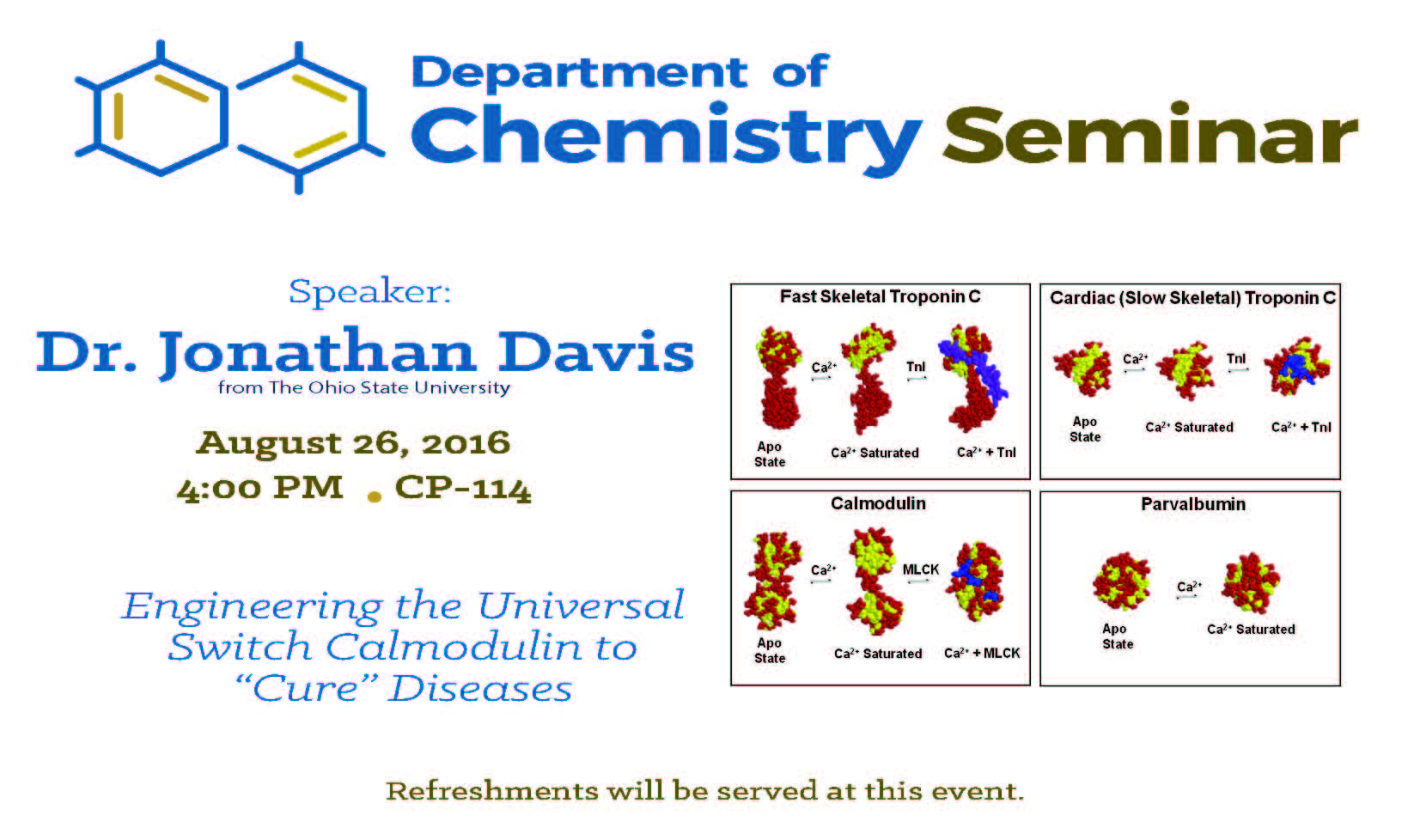 Department of Chemistry Seminar

Speaker:
Dr. Jonathan Davis
from The Ohio State University

August 26, 2016
4:00 PM . CP-114

Engineering the Universal Switch Calmodulin to "Cure" Diseases

Fast Skeletal Troponin C
$Ca^{2+}$
TnI
Apo State
$Ca^{2+}$ Saturated
$Ca^{2+}$ + TnI

Cardiac (Slow Skeletal) Troponin C
$Ca^{2+}$
TnI
Apo State
$Ca^{2+}$ Saturated
$Ca^{2+}$ + TnI

Calmodulin
$Ca^{2+}$
MLCK
Apo State
$Ca^{2+}$ Saturated
$Ca^{2+}$ + MLCK

Parvalbumin
$Ca^{2+}$
Apo State
$Ca^{2+}$ Saturated

Refreshments will be served at this event.